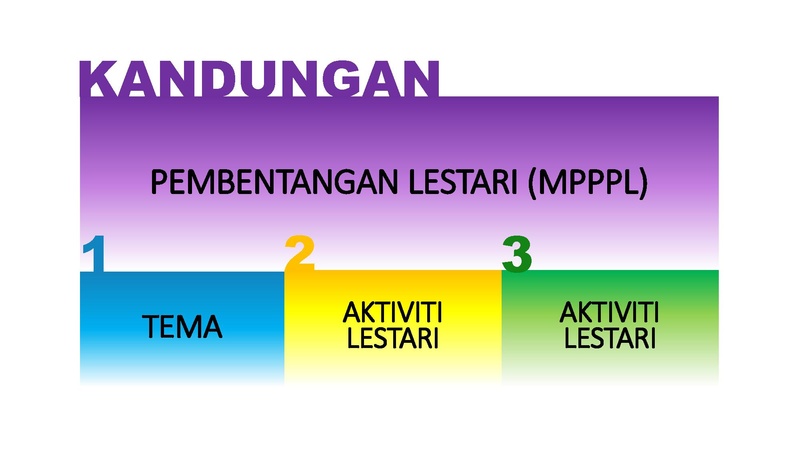 KANDUNGAN

PEMBENTANGAN LESTARI (MPPPL)

1

TEMA

2

AKTIVITI LESTARI

3

AKTIVITI LESTARI